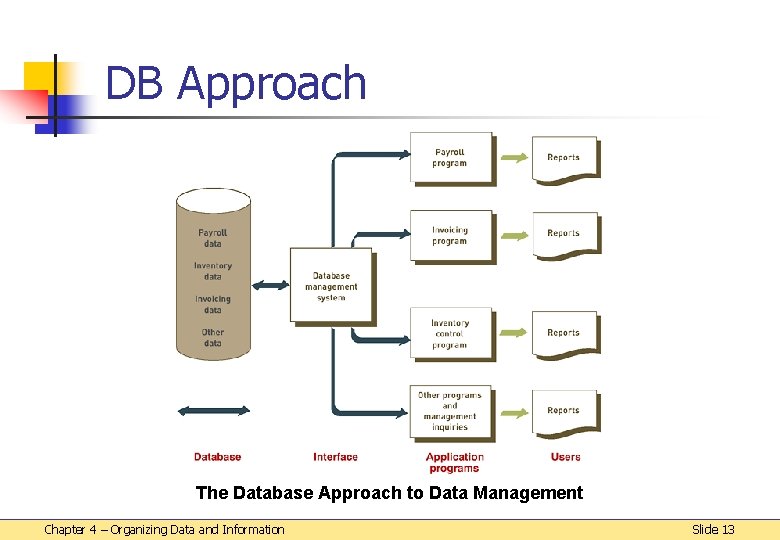 DB Approach

Payroll data

Inventory data

Invoicing data

Other data

Database management system

Payroll program

Invoicing program

Inventory control program

Other programs and management inquiries

Reports

Reports

Reports

Reports

Database

Interface

Application programs

Users

The Database Approach to Data Management

Chapter 4 – Organizing Data and Information

Slide 13